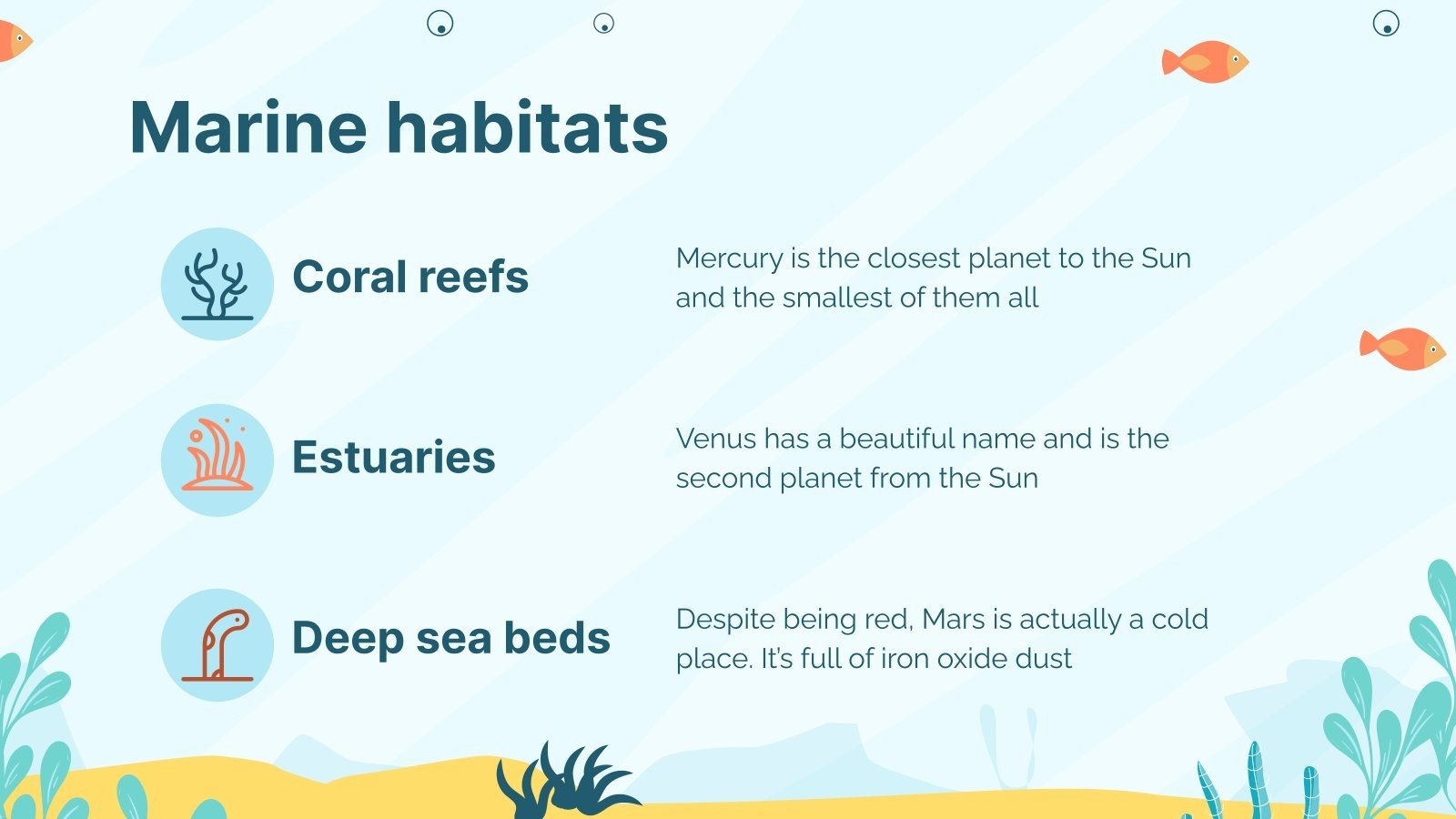 Marine habitats

Coral reefs

Mercury is the closest planet to the Sun and the smallest of them all

Estuaries

Venus has a beautiful name and is the second planet from the Sun

Deep sea beds

Despite being red, Mars is actually a cold place. It's full of iron oxide dust